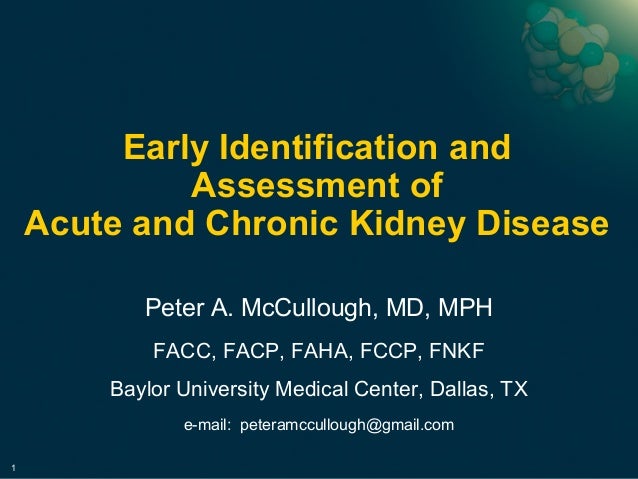 Early Identification and Assessment of Acute and Chronic Kidney Disease

Peter A. McCullough, MD, MPH

FACC, FACP, FAHA, FCCP, FNKF

Baylor University Medical Center, Dallas, TX

e-mail: peteramccullough@gmail.com

1